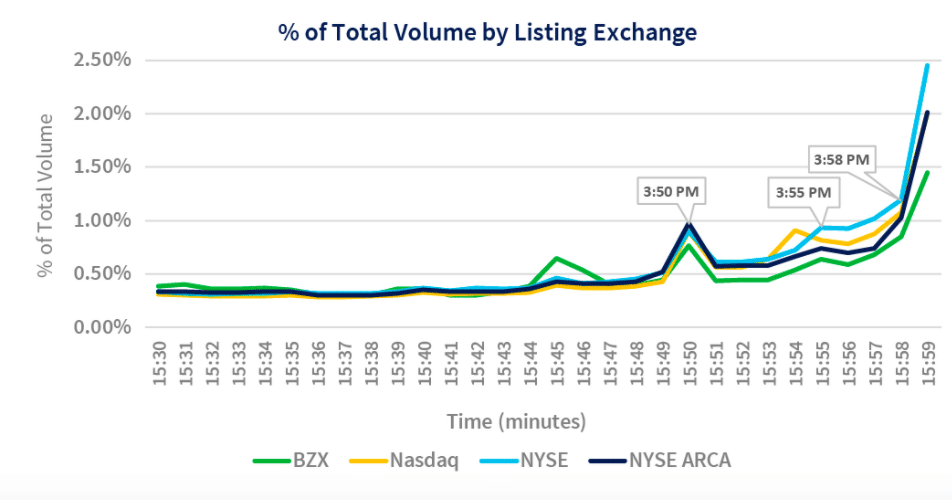 % of Total Volume by Listing Exchange

% of Total Volume

2.50%
2.00%
1.50%
1.00%
0.50%
0.00%

3:50 PM
3:55 PM
3:58 PM

15:30 15:31 15:32 15:33 15:34 15:35 15:36 15:37 15:38 15:39 15:40 15:41 15:42 15:43 15:44 15:45 15:46 15:47 15:48 15:49 15:50 15:51 15:52 15:53 15:54 15:55 15:56 15:57 15:58 15:59

Time (minutes)

BZX Nasdaq NYSE NYSE ARCA